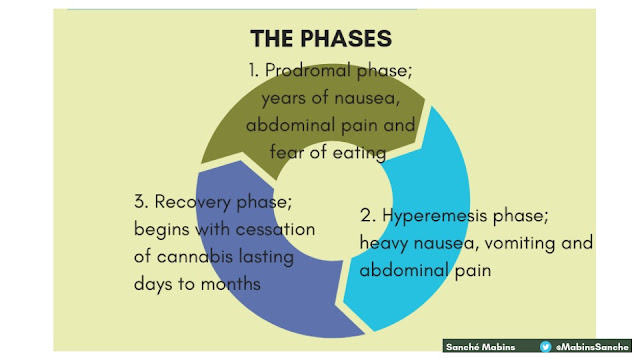 THE PHASES

1. Prodromal phase; years of nausea, abdominal pain and fear of eating

2. Hyperemesis phase; heavy nausea, vomiting and abdominal pain

3. Recovery phase; begins with cessation of cannabis lasting days to months

Sanché Mabins @MabinsSanche